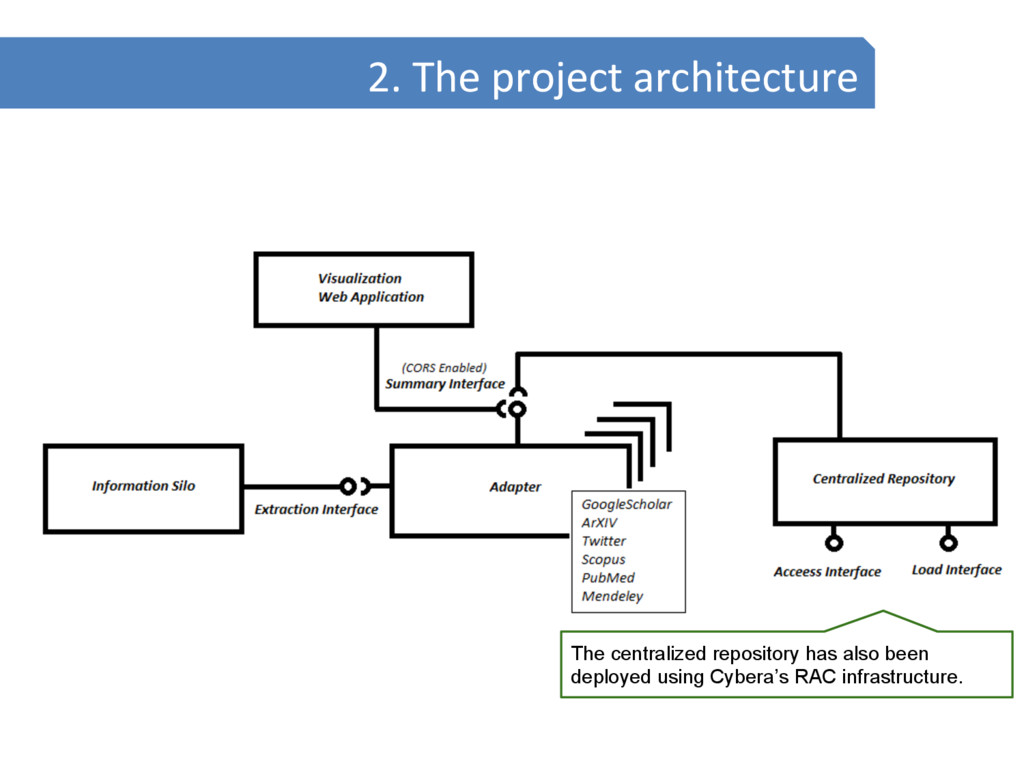 2. The project architecture

Visualization Web Application

(CORS Enabled)
Summary Interface

Information Silo

Extraction Interface

Adapter

GoogleScholar
ArXIV
Twitter
Scopus
PubMed
Mendeley

Centralized Repository

Access Interface

Load Interface

The centralized repository has also been deployed using Cybera's RAC infrastructure.